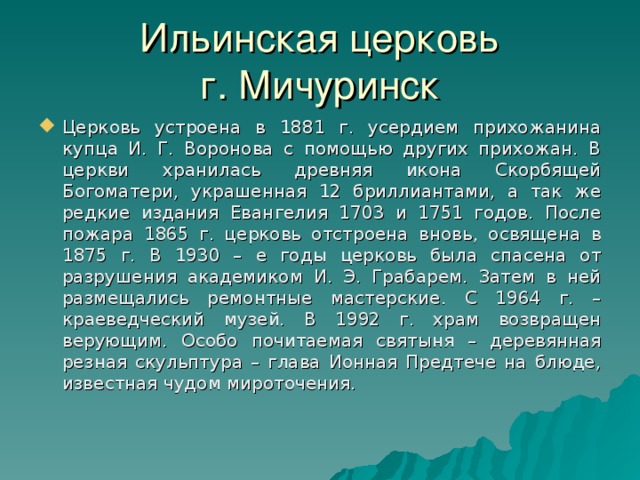 Ильинская церковь
г. Мичуринск

Церковь устроена в 1881 г. усердием прихожанина купца И. Г. Воронова с помощью других прихожан. В церкви хранилась древняя икона Скорбящей Богоматери, украшенная 12 бриллиантами, а так же редкие издания Евангелия 1703 и 1751 годов. После пожара 1865 г. церковь отстроена вновь, освящена в 1875 г. В 1930 – е годы церковь была спасена от разрушения академиком И. Э. Грабарем. Затем в ней размещались ремонтные мастерские. С 1964 г. – краеведческий музей. В 1992 г. храм возвращен верующим. Особо почитаемая святыня – деревянная резная скульптура – глава Ионная Предтече на блюде, известная чудом мироточения.